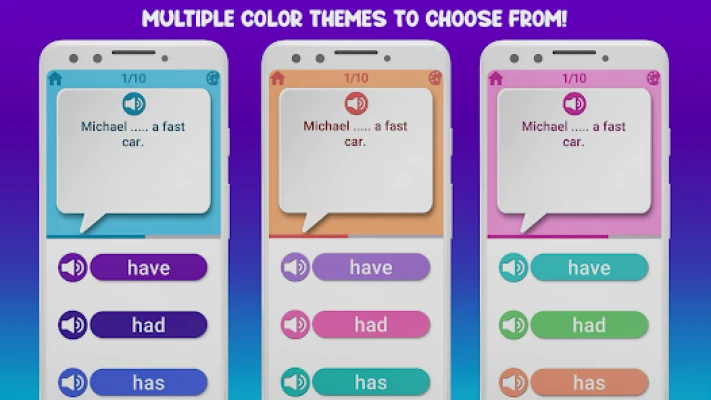 MULTIPLE COLOR THEMES TO CHOOSE FROM!

1/10

Michael ..... a fast car.

have

had

has

1/10

Michael ..... a fast car.

have

had

has

1/10

Michael ..... a fast car.

have

had

has